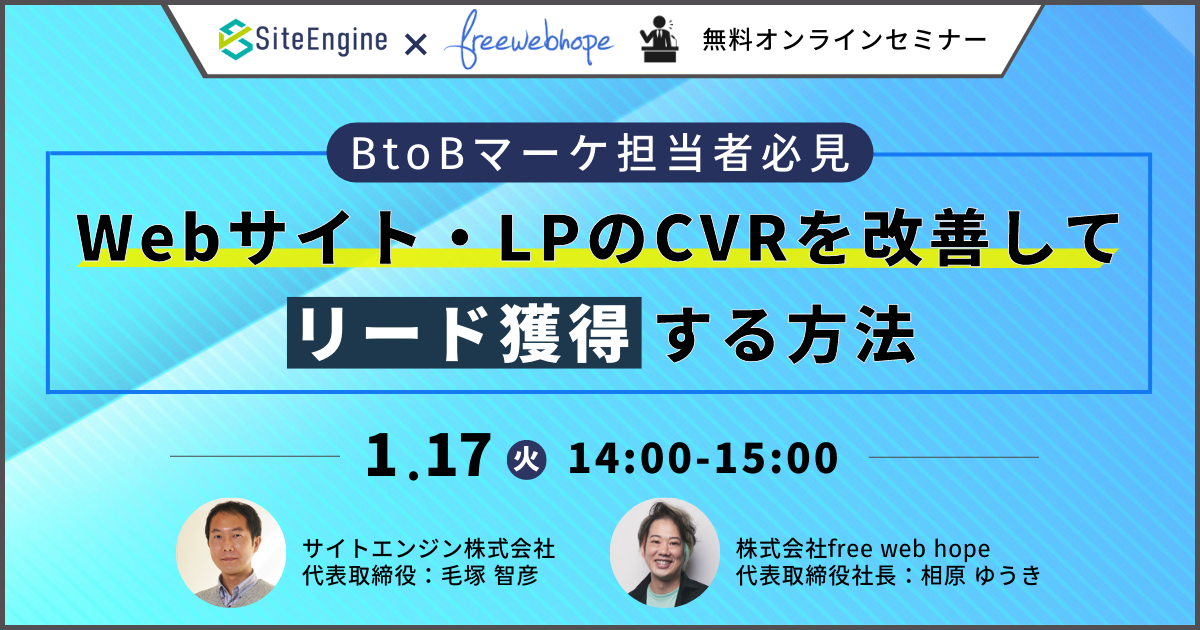 SiteEngine × freewebhope 無料オンラインセミナー

BtoBマーケ担当者必見

Webサイト・LPのCVRを改善して

リード獲得する方法

1.17 火 14:00-15:00

サイトエンジン株式会社
代表取締役：毛塚 智彦

株式会社free web hope
代表取締役社長：相原 ゆうき